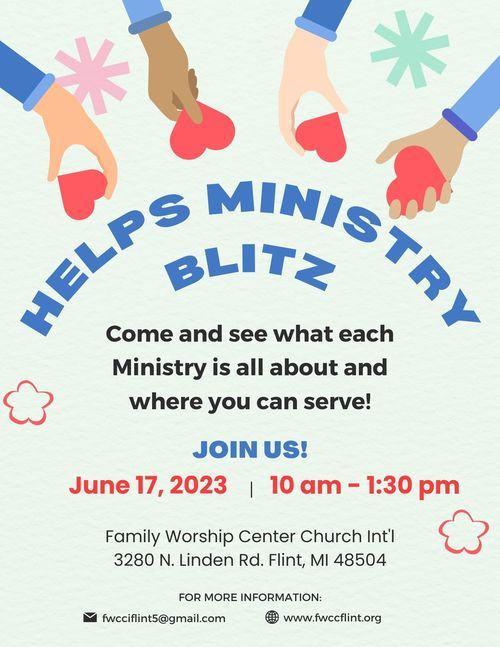 HELPS MINISTRY
BLITZ

Come and see what each Ministry is all about and where you can serve!

JOIN US!

June 17, 2023 | 10 am - 1:30 pm

Family Worship Center Church Int'l
3280 N. Linden Rd. Flint, MI 48504

FOR MORE INFORMATION:

fwcciflint5@gmail.com www.fwccflint.org